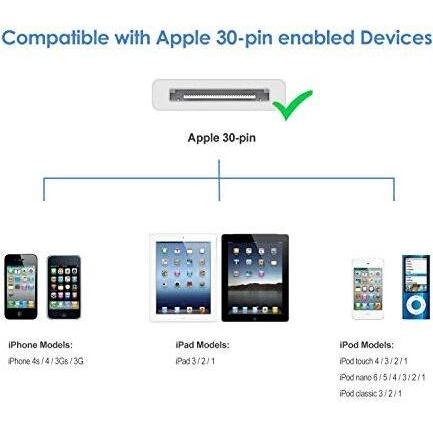 Compatible with Apple 30-pin enabled Devices

Apple 30-pin

iPhone Models:
iPhone 4s / 4 / 3Gs / 3G

iPad Models:
iPad 3 / 2 / 1

iPod Models:
iPod touch 4 / 3 / 2 / 1
iPod nano 6 / 5 / 4 / 3 / 2 / 1
iPod classic 3 / 2 / 1